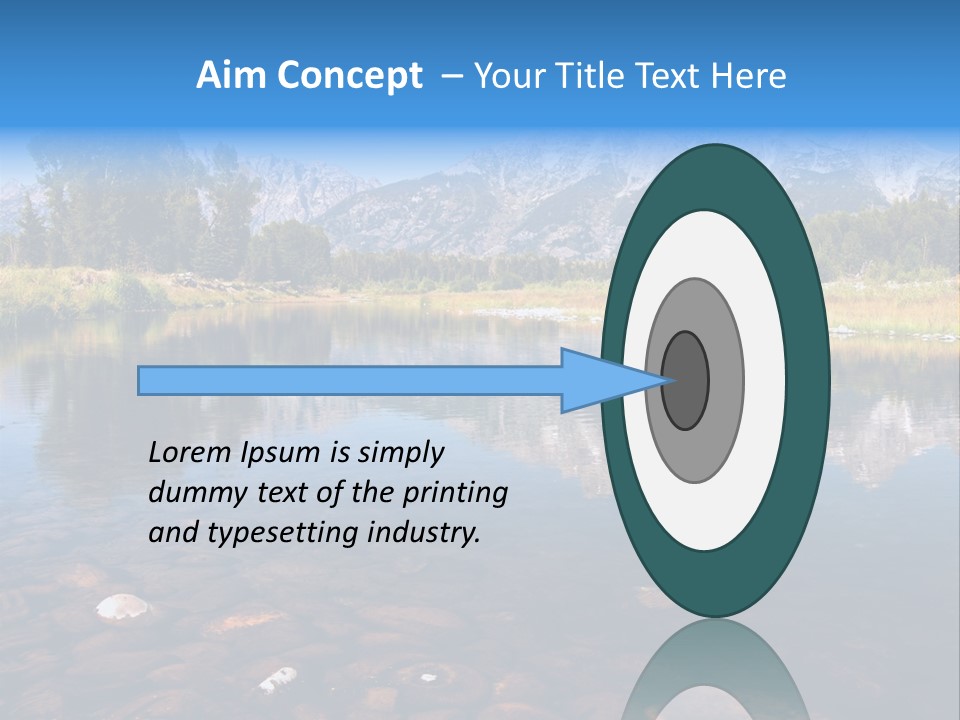 Aim Concept – Your Title Text Here

Lorem Ipsum is simply dummy text of the printing and typesetting industry.